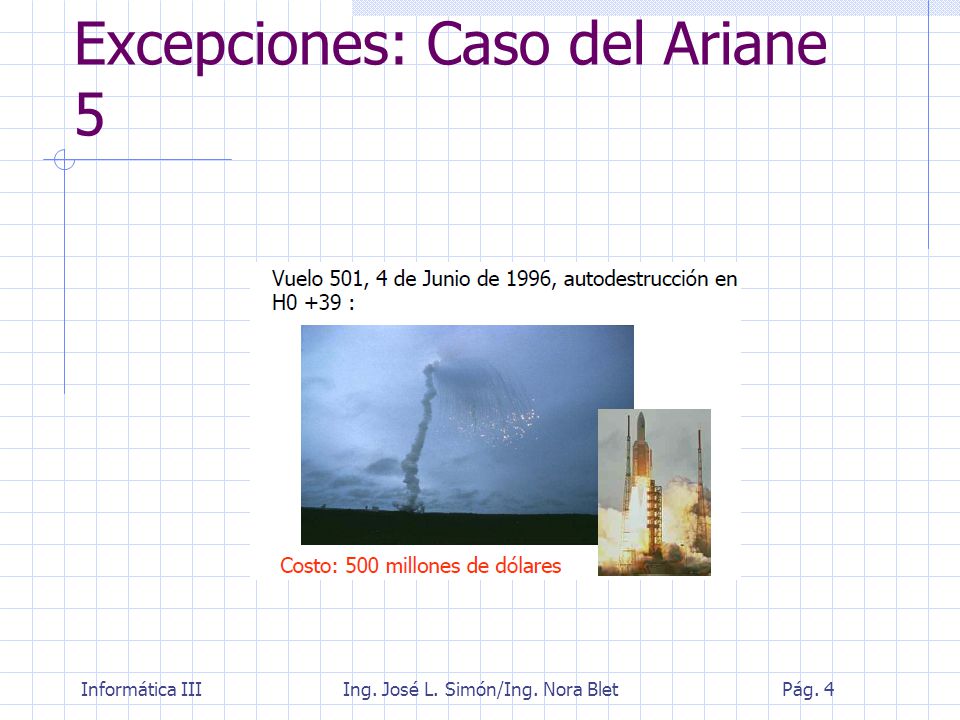 Excepciones: Caso del Ariane 5

Vuelo 501, 4 de Junio de 1996, autodestrucción en H0 +39 :

Costo: 500 millones de dólares

Informática III Ing. José L. Simón/Ing. Nora Blet Pág. 4